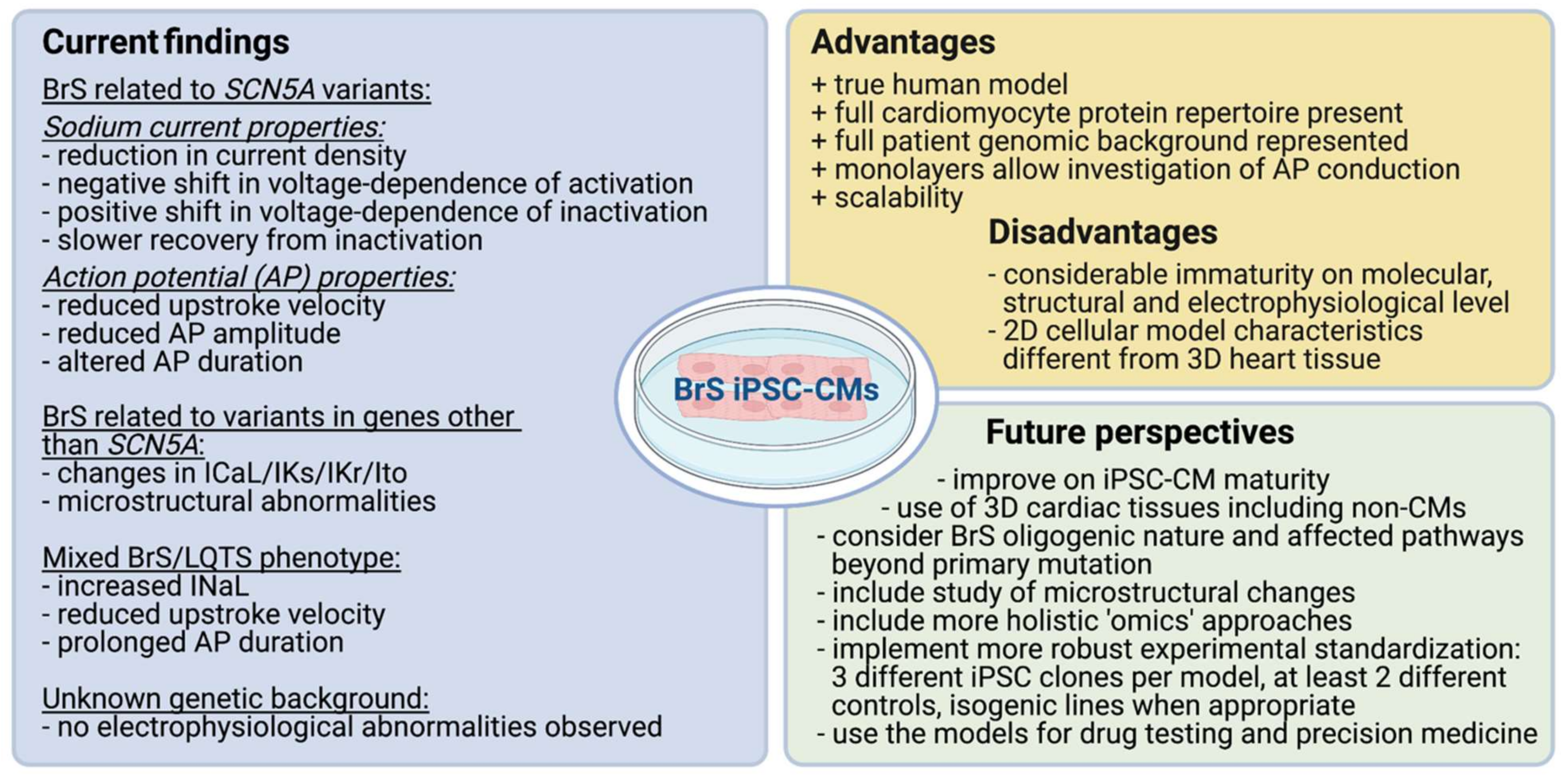 Current findings

BrS related to SCN5A variants:

Sodium current properties:
- reduction in current density
- negative shift in voltage-dependence of activation
- positive shift in voltage-dependence of inactivation
- slower recovery from inactivation

Action potential (AP) properties:
- reduced upstroke velocity
- reduced AP amplitude
- altered AP duration

BrS related to variants in genes other than SCN5A:
- changes in ICaL/IKs/IKr/Ito
- microstructural abnormalities

Mixed BrS/LQTS phenotype:
- increased INaL
- reduced upstroke velocity
- prolonged AP duration

Unknown genetic background:
- no electrophysiological abnormalities observed

BrS iPSC-CMs

Advantages
+ true human model
+ full cardiomyocyte protein repertoire present
+ full patient genomic background represented
+ monolayers allow investigation of AP conduction
+ scalability

Disadvantages
- considerable immaturity on molecular, structural and electrophysiological level
- 2D cellular model characteristics different from 3D heart tissue

Future perspectives
- improve on iPSC-CM maturity
- use of 3D cardiac tissues including non-CMs
- consider BrS oligogenic nature and affected pathways beyond primary mutation
- include study of microstructural changes
- include more holistic 'omics' approaches
- implement more robust experimental standardization: 3 different iPSC clones per model, at least 2 different controls, isogenic lines when appropriate
- use the models for drug testing and precision medicine